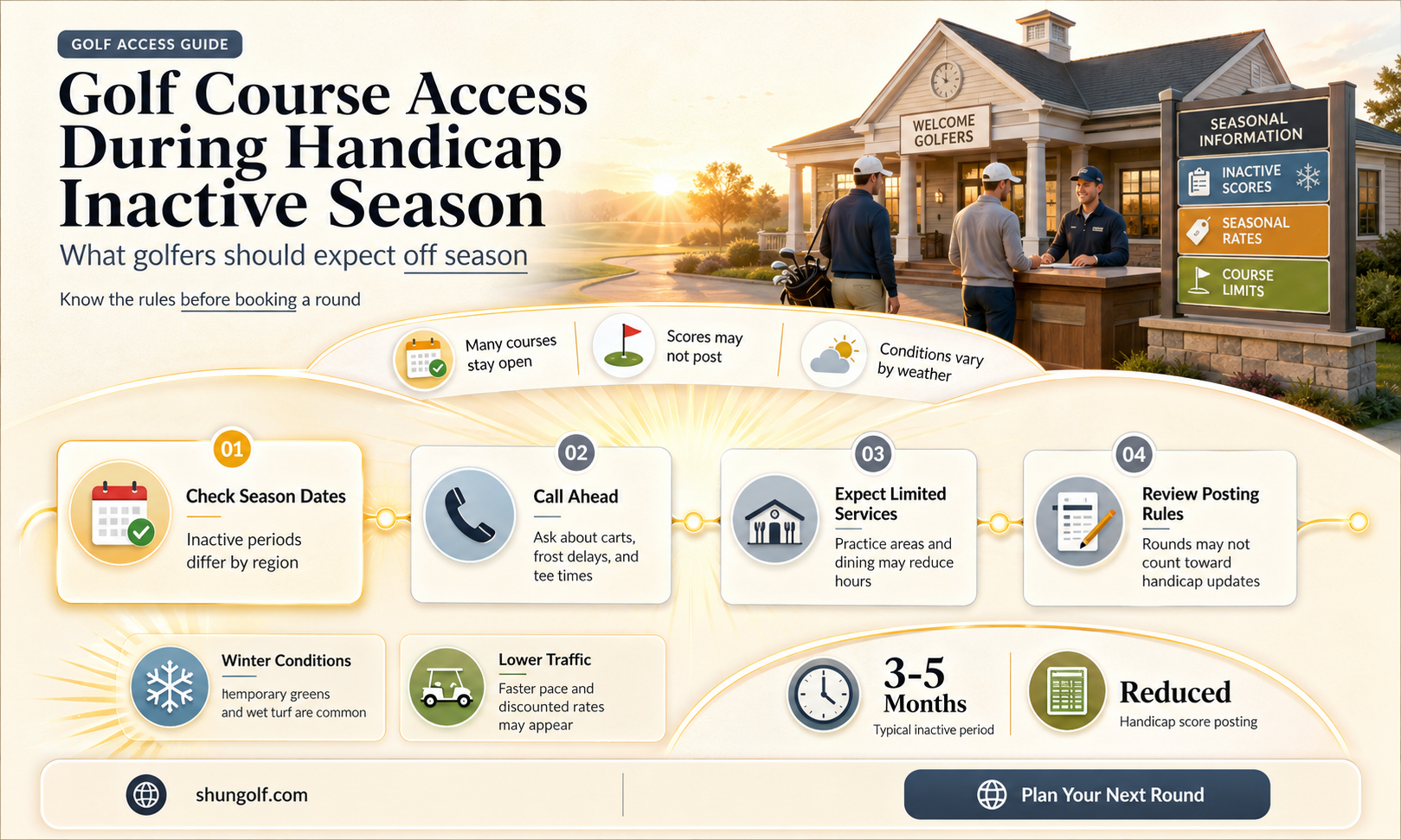 GOLF ACCESS GUIDE

Golf Course Access During Handicap Inactive Season

What golfers should expect off season

Know the rules before booking a round

WELCOME GOLFERS

SEASONAL INFORMATION

INACTIVE SCORES

SEASONAL RATES

COURSE LIMITS

Many courses stay open

Scores may not post

Conditions vary by weather

01
Check Season Dates
Inactive periods differ by region

02
Call Ahead
Ask about carts, frost delays, and tee times

03
Expect Limited Services
Practice areas and dining may reduce hours

04
Review Posting Rules
Rounds may not count toward handicap updates

Winter Conditions
Temporary greens and wet turf are common

Lower Traffic
Faster pace and discounted rates may appear

3-5 Months
Typical inactive period

Reduced
Handicap score posting

shungolf.com

Plan Your Next Round